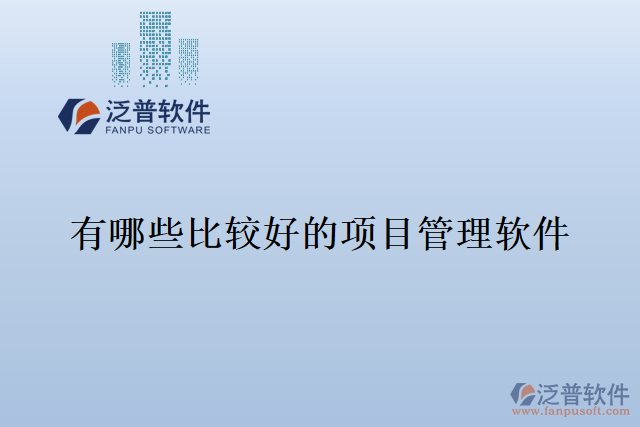 泛普软件
FANPU SOFTWARE

有哪些比较好的项目管理软件

泛普软件
www.fanpusoft.com